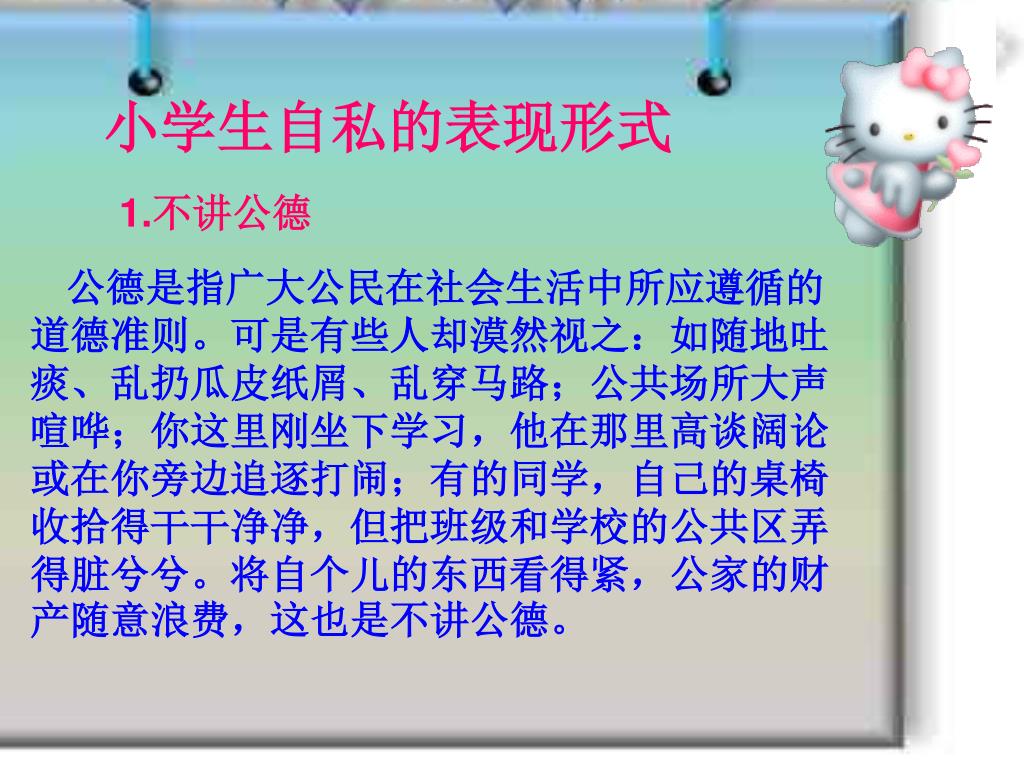 小学生自私的表现形式

1.不讲公德

公德是指广大公民在社会生活中所应遵循的道德准则。可是有些人却漠然视之：如随地吐痰、乱扔瓜皮纸屑、乱穿马路；公共场所大声喧哗；你这里刚坐下学习，他在那里高谈阔论或在你旁边追逐打闹；有的同学，自己的桌椅收拾得干干净净，但把班级和学校的公共区弄得脏兮兮。将自个儿的东西看得紧，公家的财产随意浪费，这也是不讲公德。